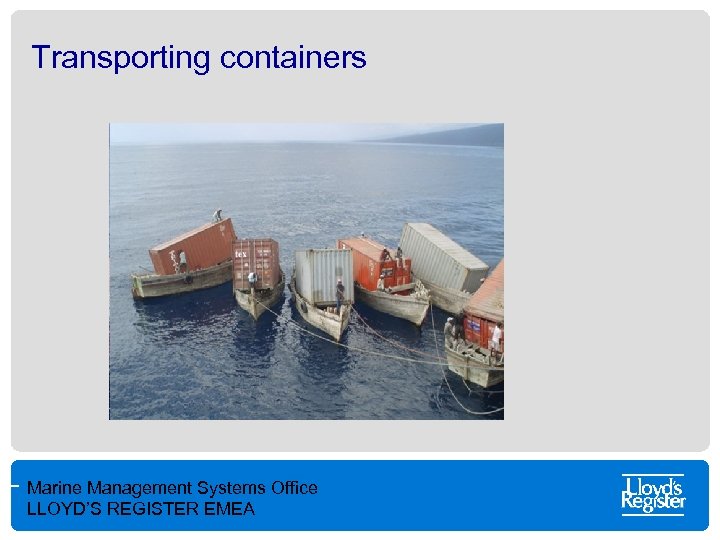 Transporting containers

tex

Marine Management Systems Office
LLOYD'S REGISTER EMEA

Lloyd's Register